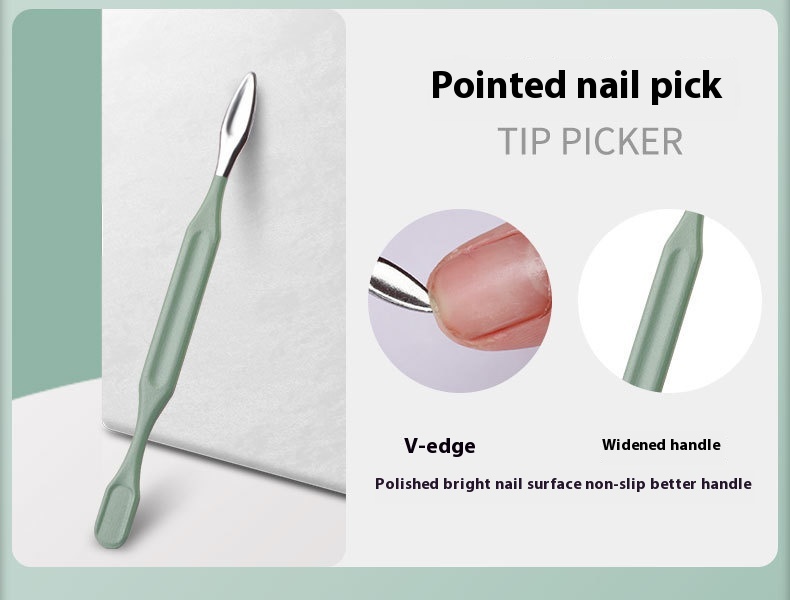 Pointed nail pick
TIP PICKER

V-edge

Widened handle

Polished bright nail surface non-slip better handle